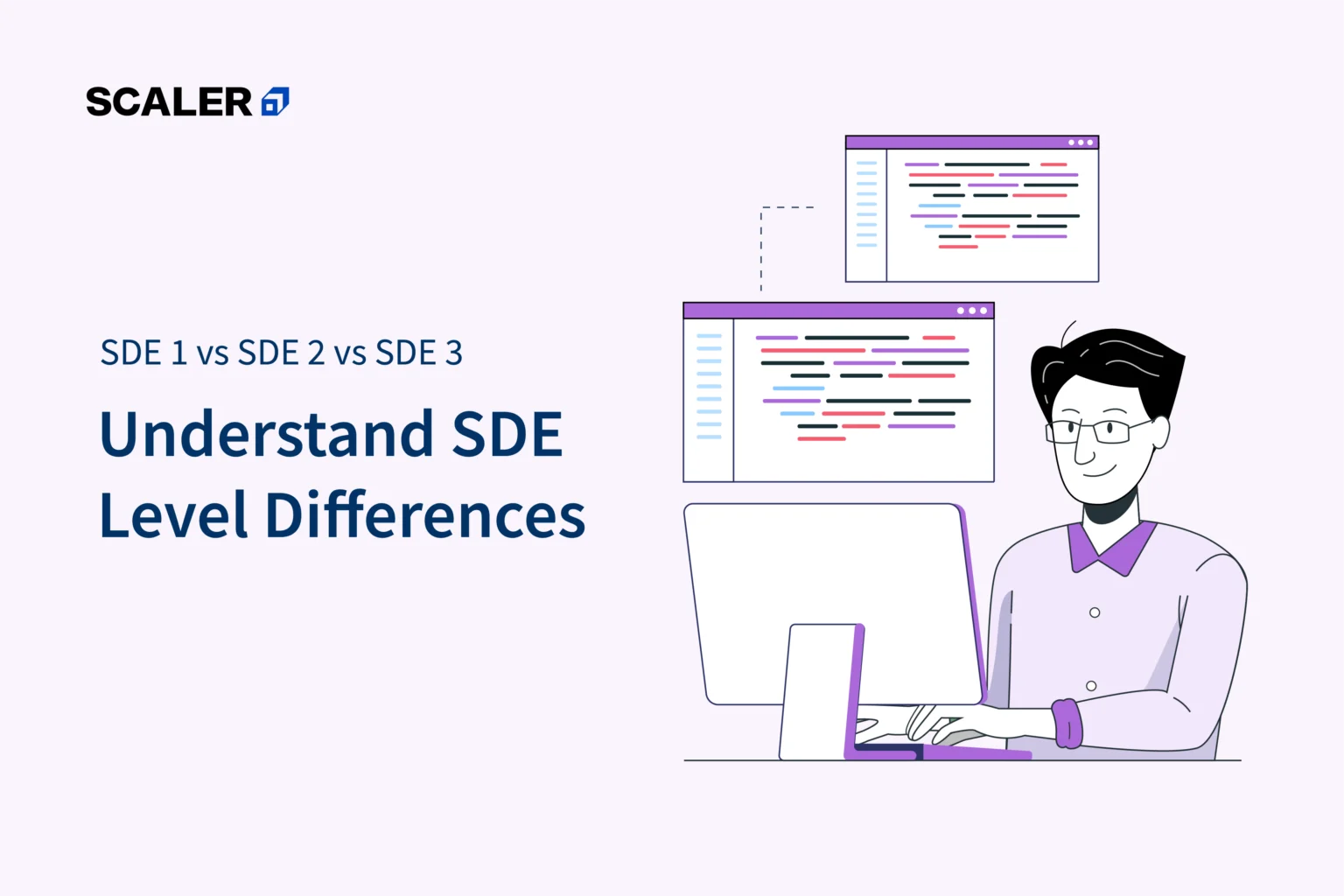 SCALER

SDE 1 vs SDE 2 vs SDE 3

Understand SDE Level Differences